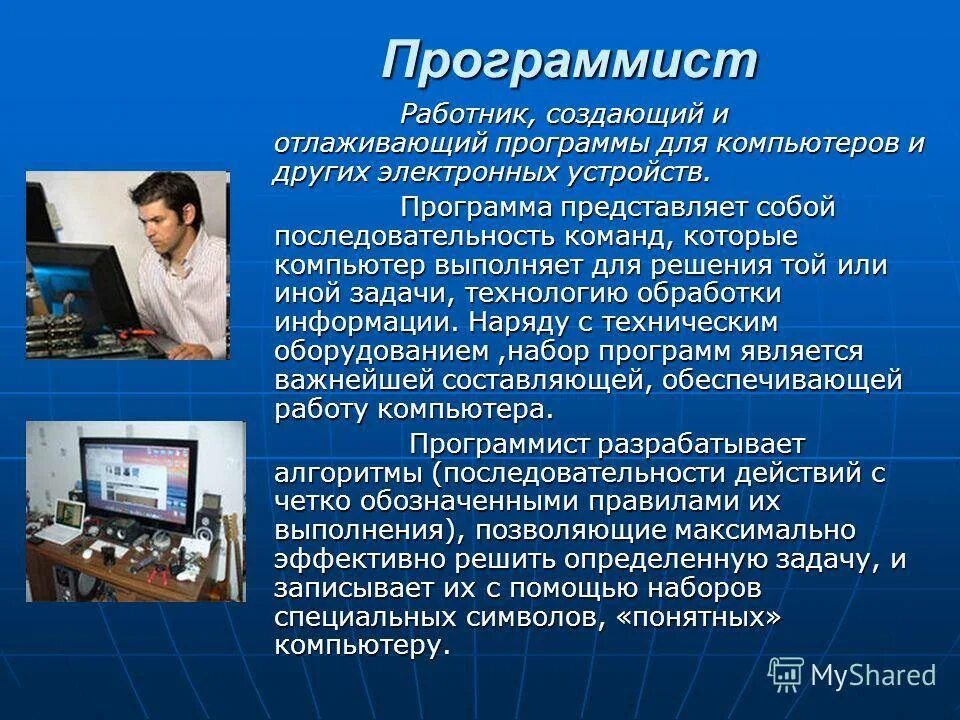 Программист

Работник, создающий и отлаживающий программы для компьютеров и других электронных устройств.

Программа представляет собой последовательность команд, которые компьютер выполняет для решения той или иной задачи, технологию обработки информации. Наряду с техническим оборудованием ,набор программ является важнейшей составляющей, обеспечивающей работу компьютера.

Программист разрабатывает алгоритмы (последовательности действий с четко обозначенными правилами их выполнения), позволяющие максимально эффективно решить определенную задачу, и записывает их с помощью наборов специальных символов, «понятных» компьютеру.

MyShared